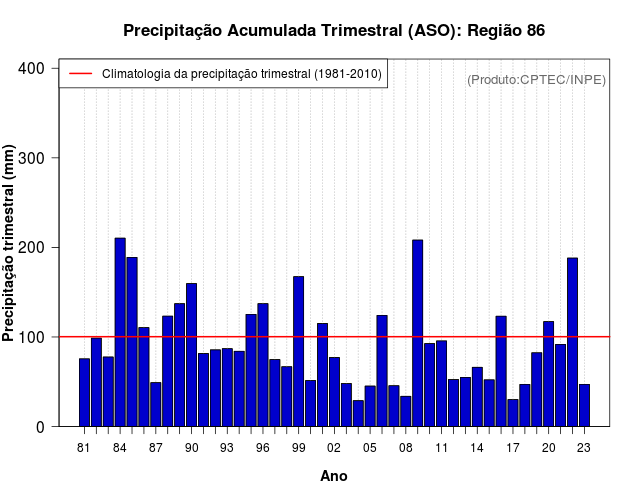 Precipitação Acumulada Trimestral (ASO): Região 86

Climatologia da precipitação trimestral (1981-2010)

(Produto:CPTEC/INPE)

Precipitação trimestral (mm)

400
300
200
100
0

81 84 87 90 93 96 99 02 05 08 11 14 17 20 23

Ano